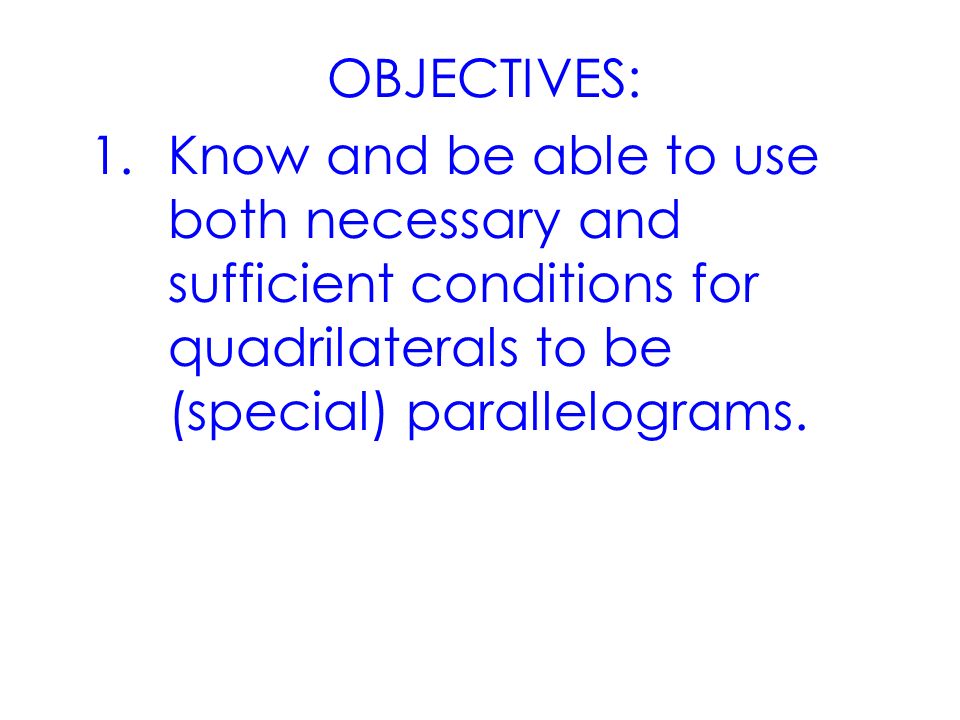 OBJECTIVES:

1. Know and be able to use both necessary and sufficient conditions for quadrilaterals to be (special) parallelograms.